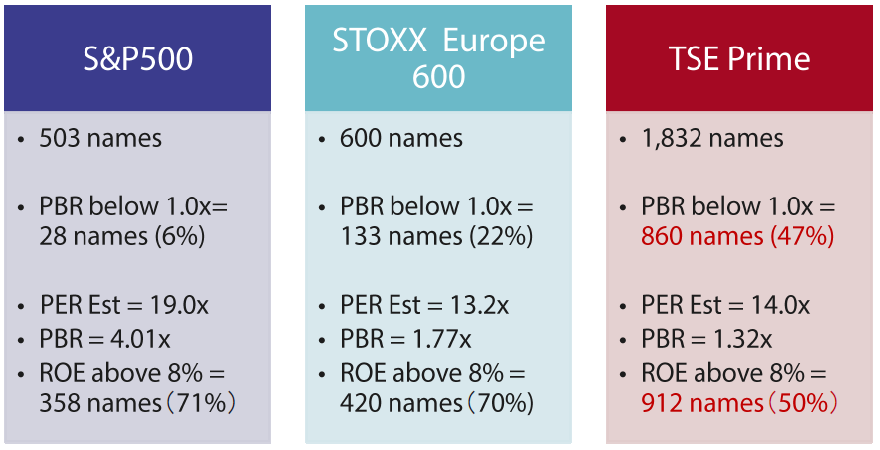 S&P500

• 503 names

• PBR below 1.0x= 28 names (6%)

• PER Est = 19.0x
• PBR = 4.01x
• ROE above 8% = 358 names（71%）

STOXX Europe 600

• 600 names

• PBR below 1.0x = 133 names (22%)

• PER Est = 13.2x
• PBR = 1.77x
• ROE above 8% = 420 names（70%）

TSE Prime

• 1,832 names

• PBR below 1.0x = 860 names (47%)

• PER Est = 14.0x
• PBR = 1.32x
• ROE above 8% = 912 names（50%）